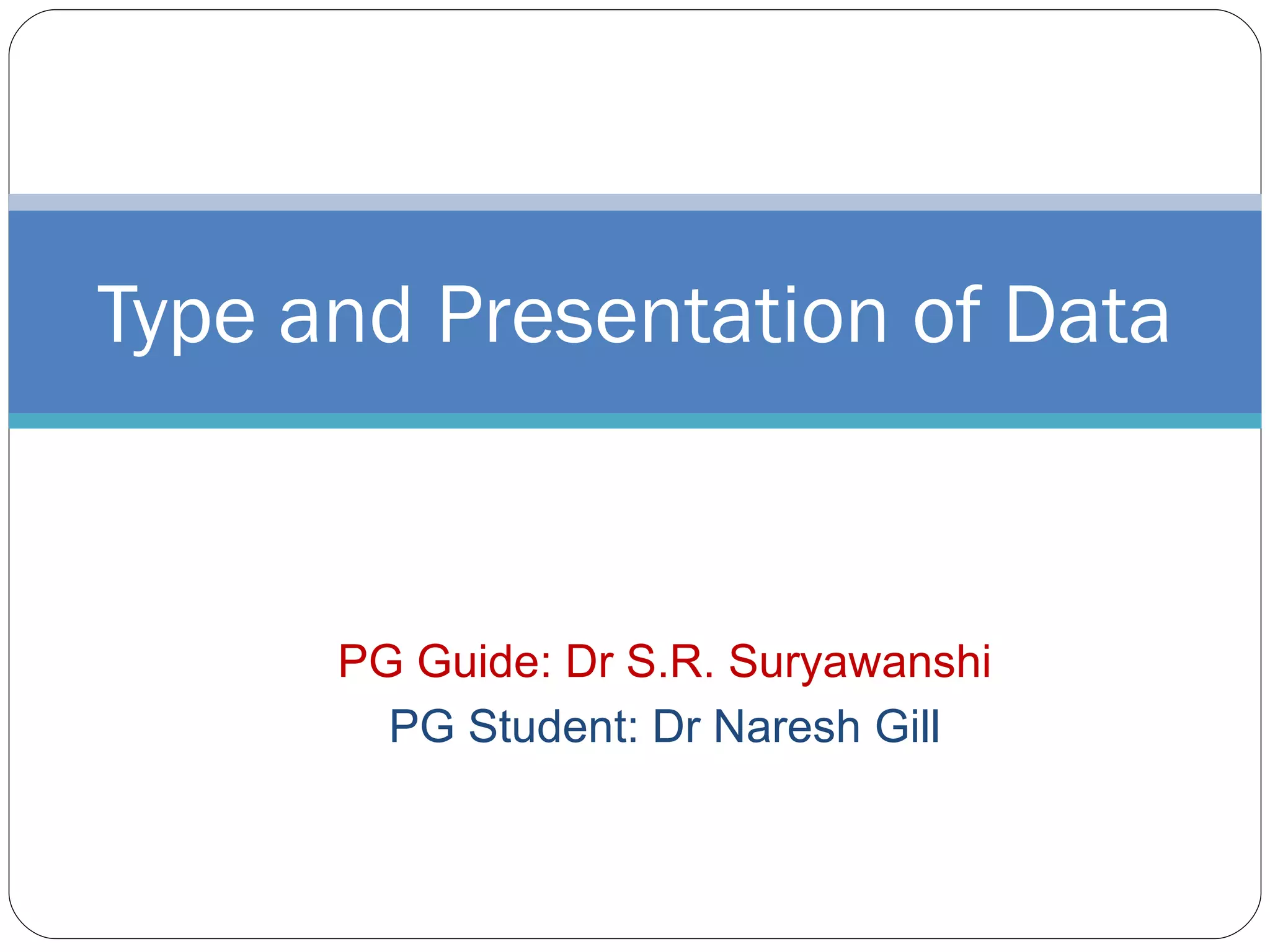 Type and Presentation of Data

PG Guide: Dr S.R. Suryawanshi
PG Student: Dr Naresh Gill